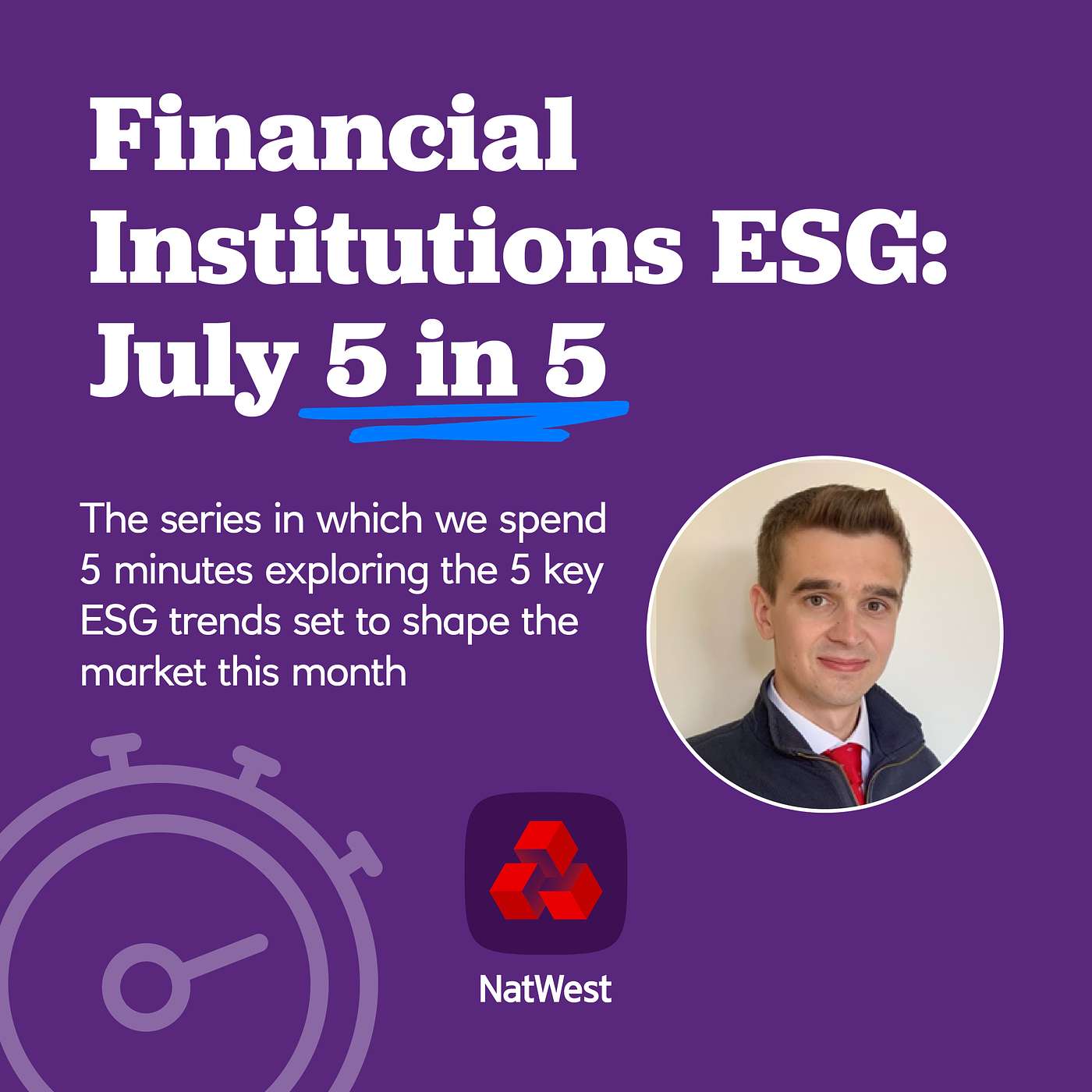 Financial Institutions ESG: July 5 in 5

The series in which we spend 5 minutes exploring the 5 key ESG trends set to shape the market this month

NatWest